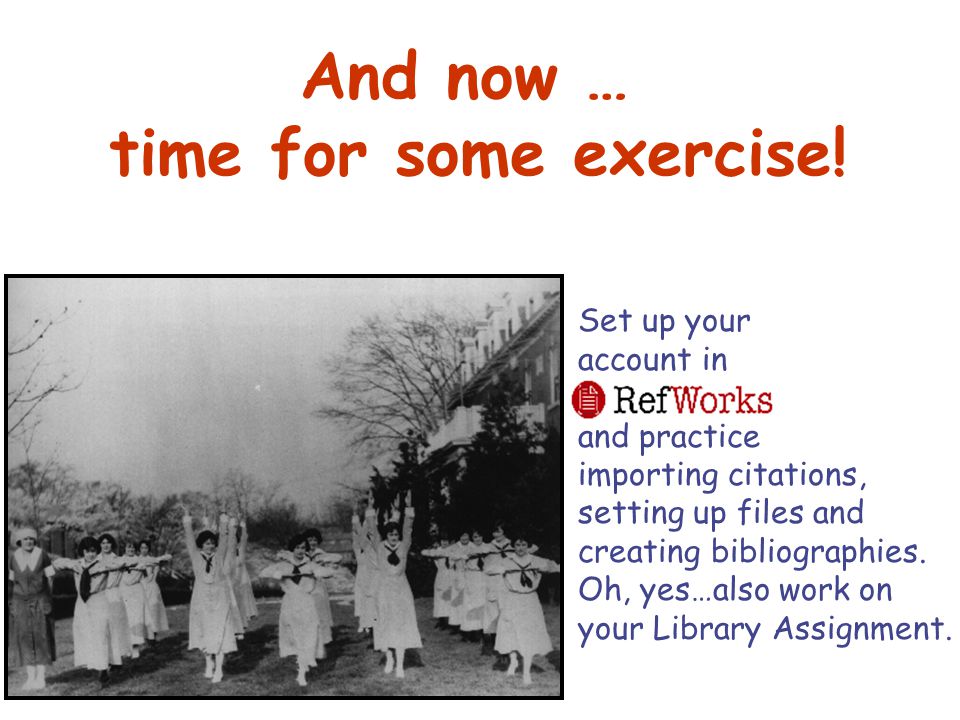 And now …
time for some exercise!

Set up your account in RefWorks and practice importing citations, setting up files and creating bibliographies. Oh, yes…also work on your Library Assignment.